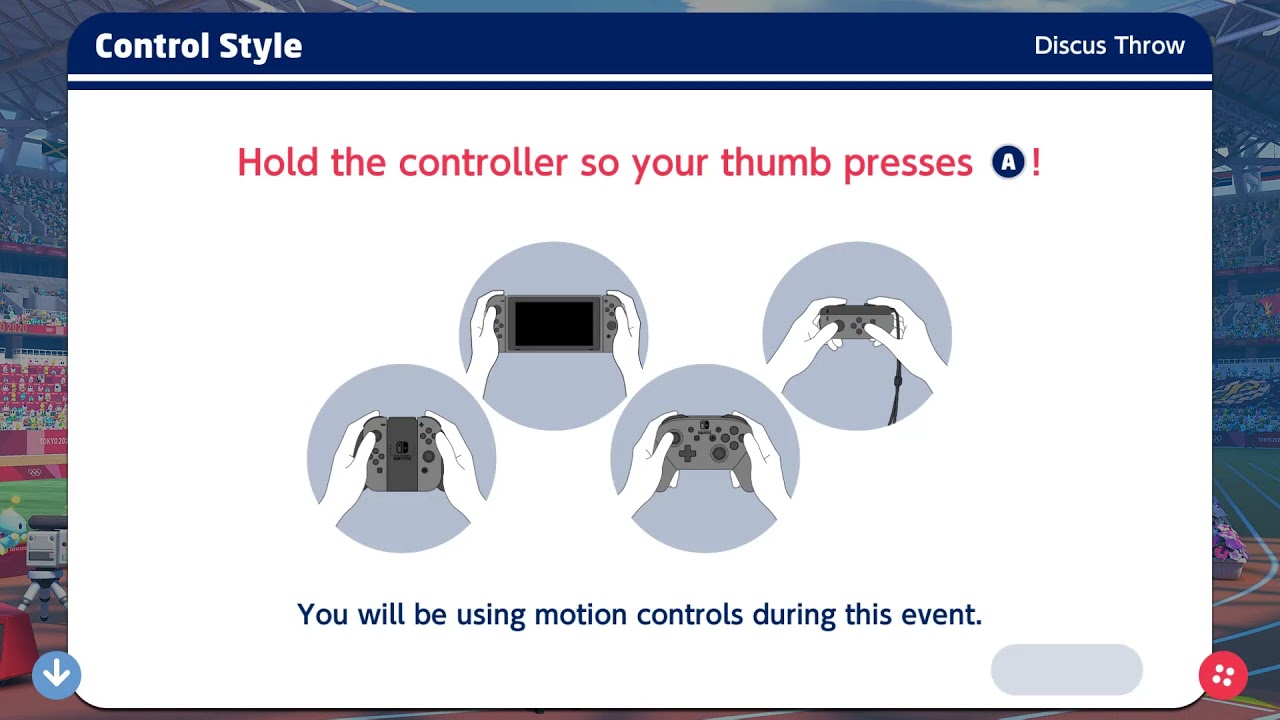 Control Style

Discus Throw

Hold the controller so your thumb presses A!

You will be using motion controls during this event.